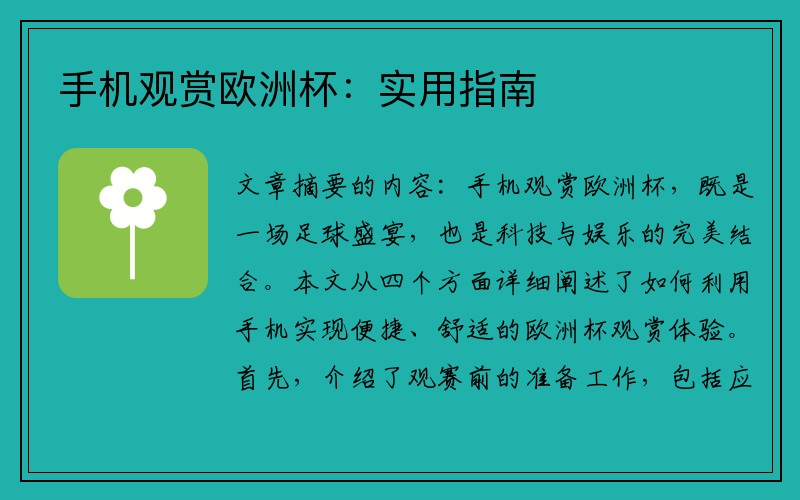 手机观赏欧洲杯：实用指南

文章摘要的内容：手机观赏欧洲杯，既是一场足球盛宴，也是科技与娱乐的完美结合。本文从四个方面详细阐述了如何利用手机实现便捷、舒适的欧洲杯观赏体验。首先，介绍了观赛前的准备工作，包括应